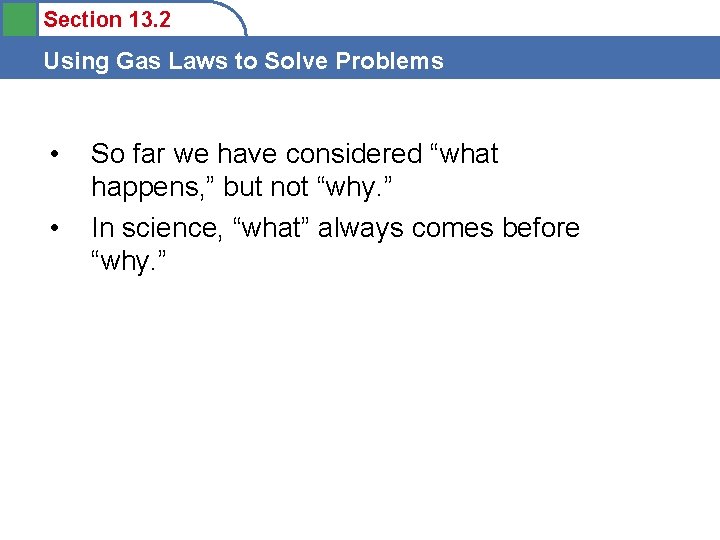 Section 13.2

Using Gas Laws to Solve Problems

• So far we have considered “what happens,” but not “why.”

• In science, “what” always comes before “why.”